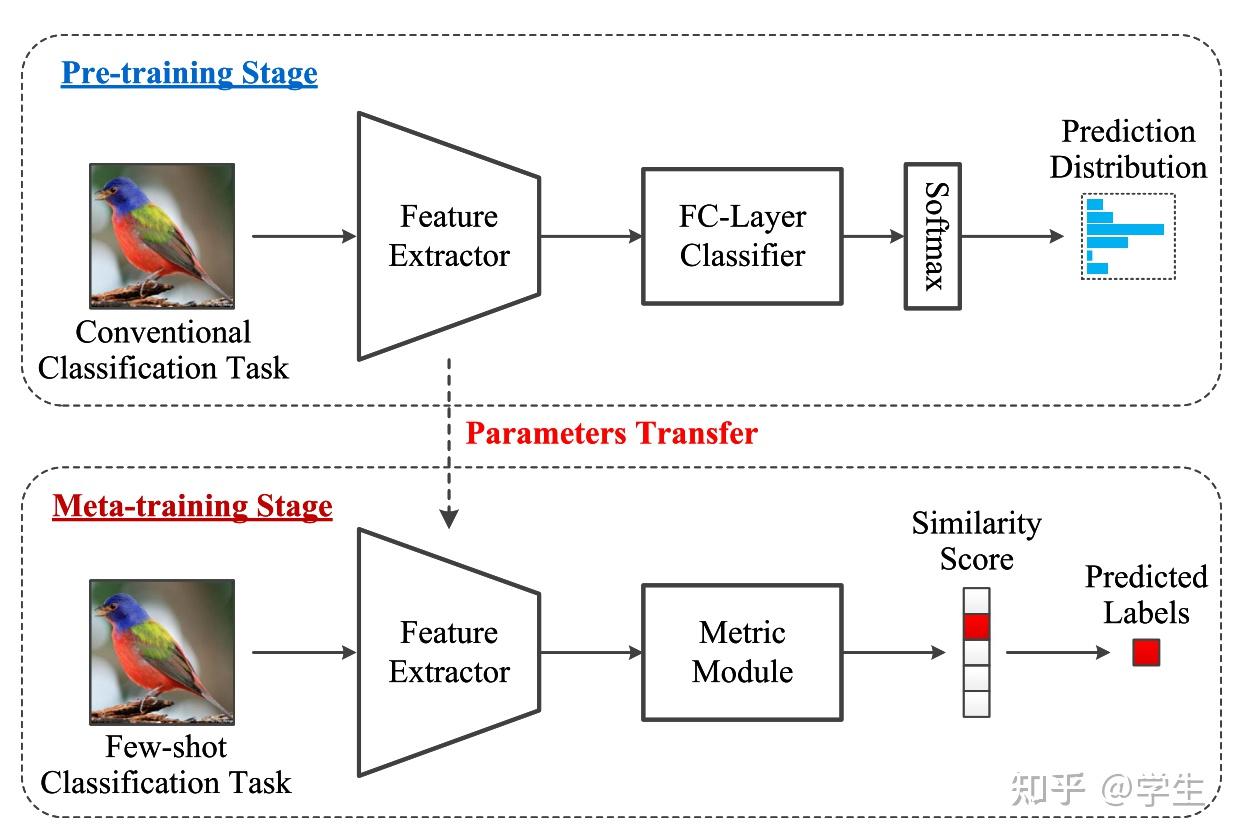 Pre-training Stage

Conventional Classification Task

Feature Extractor

FC-Layer Classifier

Softmax

Prediction Distribution

Parameters Transfer

Meta-training Stage

Few-shot Classification Task

Feature Extractor

Metric Module

Similarity Score

Predicted Labels

知乎 @学生